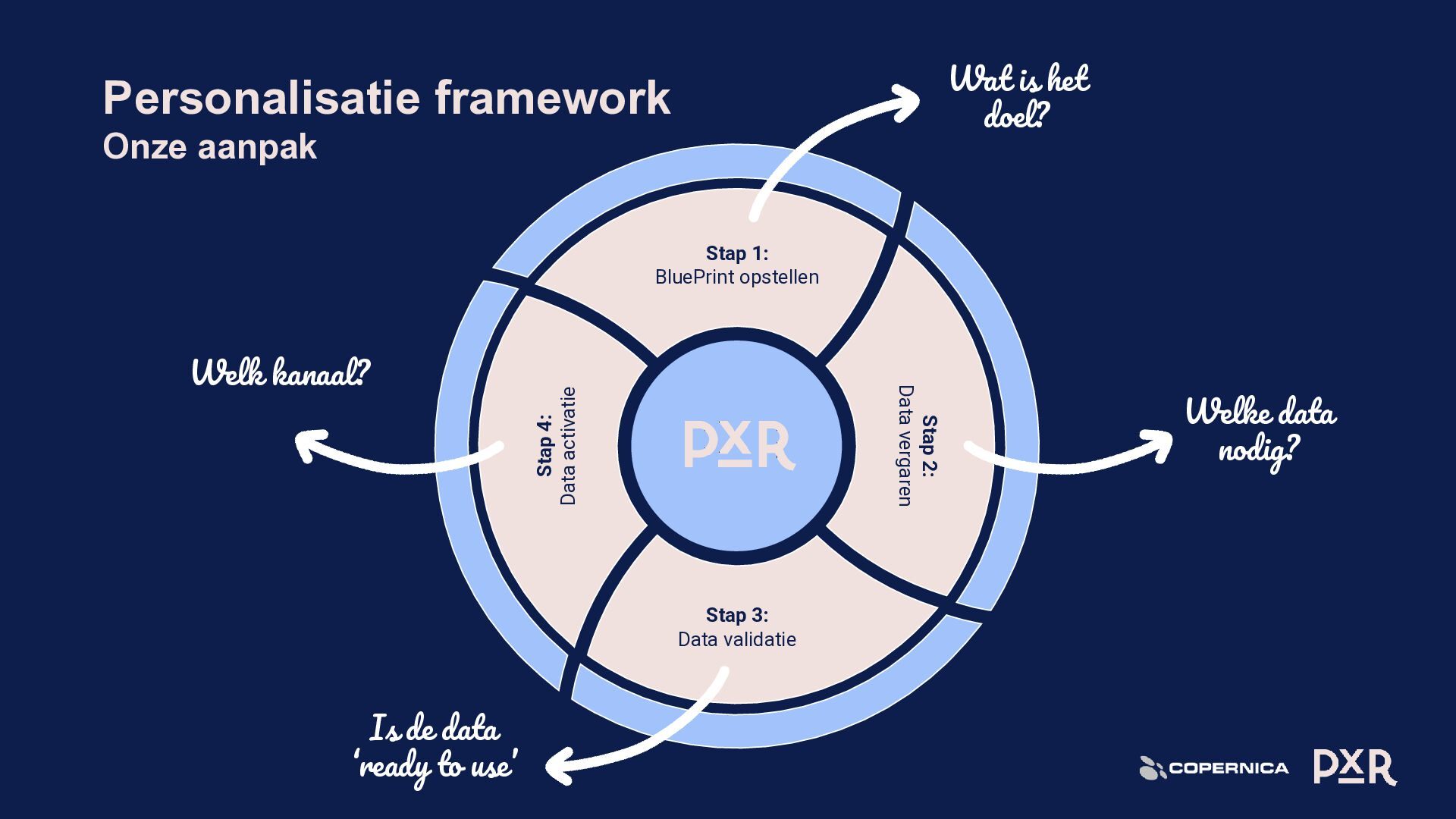 Personalisatie framework
Onze aanpak

Wat is het doel?

Stap 1:
BluePrint opstellen

Welk kanaal?

Stap 4:
Data activatie

PXR

Stap 2:
Data vergaren

Welke data nodig?

Stap 3:
Data validatie

Is de data 'ready to use'

COPERNICA

PXR